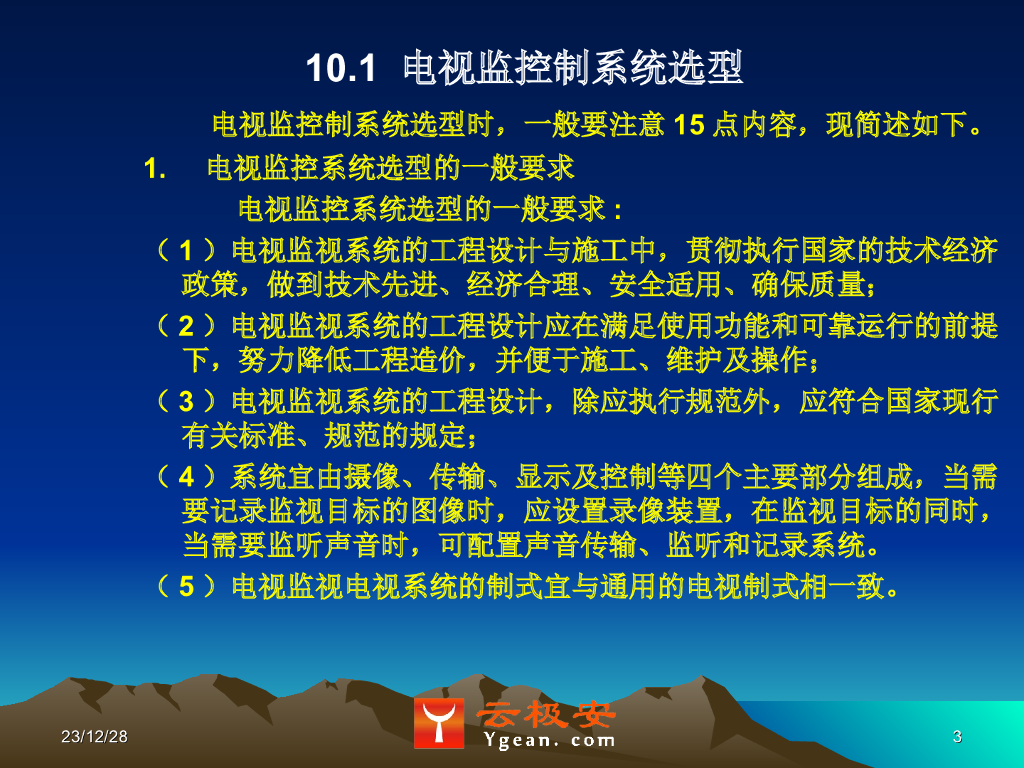 10.1 电视监控制系统选型

电视监控制系统选型时，一般要注意 15 点内容，现简述如下。

1. 电视监控系统选型的一般要求

电视监控系统选型的一般要求：

（1）电视监视系统的工程设计与施工中，贯彻执行国家的技术经济政策，做到技术先进、经济合理、安全适用、确保质量；

（2）电视监视系统的工程设计应在满足使用功能和可靠运行的前提下，努力降低工程造价，并便于施工、维护及操作；

（3）电视监视系统的工程设计，除应执行规范外，应符合国家现行有关标准、规范的规定；

（4）系统宜由摄像、传输、显示及控制等四个主要部分组成，当需要记录监视目标的图像时，应设置录像装置，在监视目标的同时，当需要监听声音时，可配置声音传输、监听和记录系统。

（5）电视监视电视系统的制式宜与通用的电视制式相一致。

23/12/28

云极安
Ygean.com

3